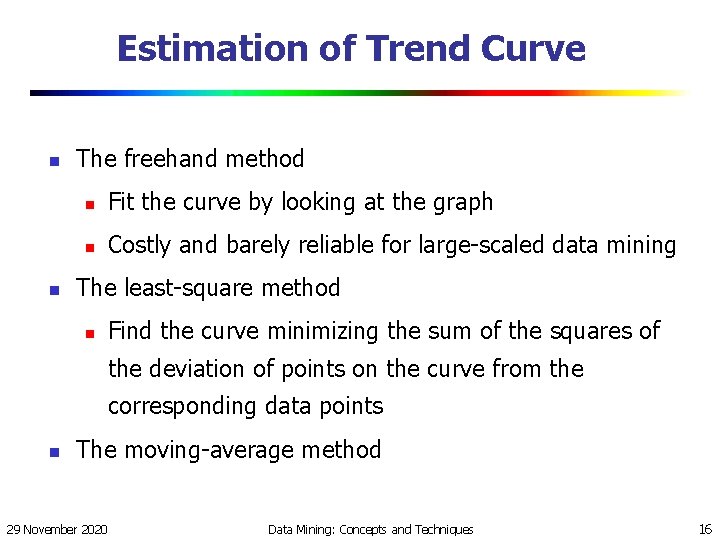 Estimation of Trend Curve

- The freehand method
  - Fit the curve by looking at the graph
  - Costly and barely reliable for large-scaled data mining
- The least-square method
  - Find the curve minimizing the sum of the squares of the deviation of points on the curve from the corresponding data points
- The moving-average method

29 November 2020 Data Mining: Concepts and Techniques 16